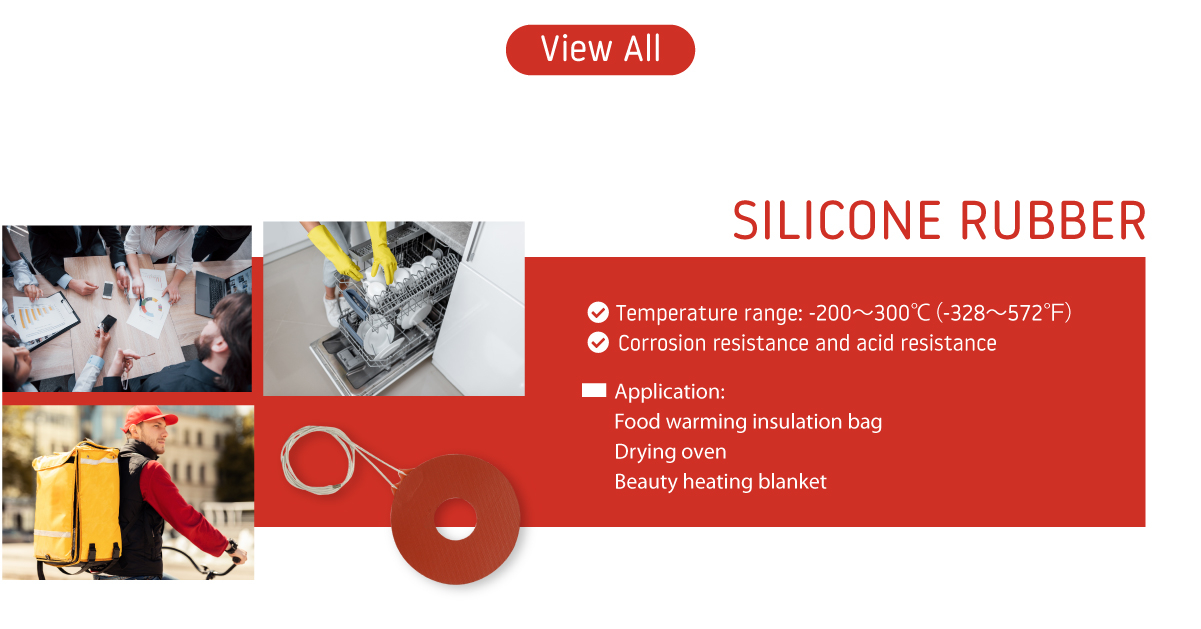 View All

SILICONE RUBBER

Temperature range: -200～300℃ (-328～572°F)
Corrosion resistance and acid resistance

Application:
Food warming insulation bag
Drying oven
Beauty heating blanket